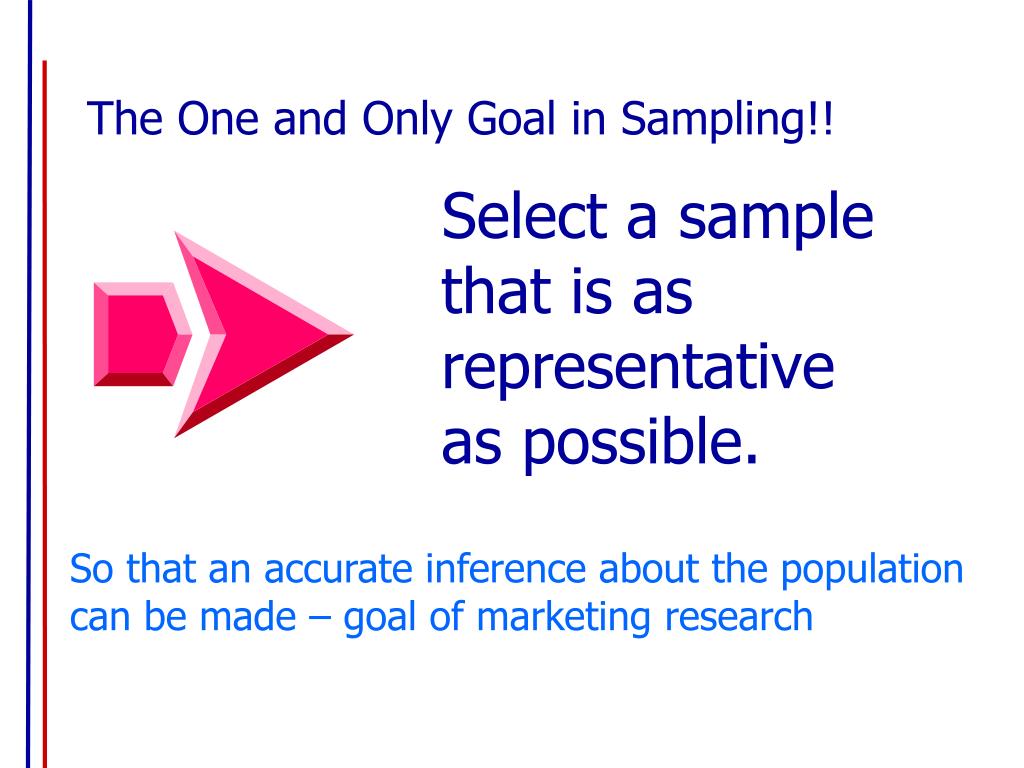 The One and Only Goal in Sampling!!

Select a sample that is as representative as possible.

So that an accurate inference about the population can be made – goal of marketing research